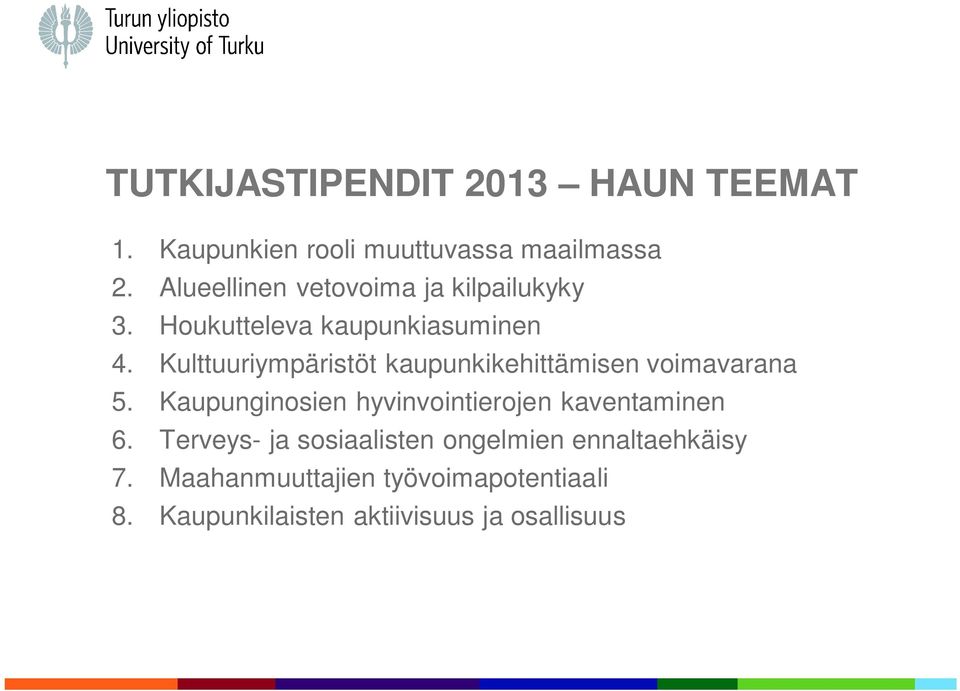 Turun yliopisto
University of Turku

TUTKIJASTIPENDIT 2013 – HAUN TEEMAT

1. Kaupunkien rooli muuttuvassa maailmassa
2. Alueellinen vetovoima ja kilpailukyky
3. Houkutteleva kaupunkiasuminen
4. Kulttuuriympäristöt kaupunkikehittämisen voimavarana
5. Kaupunginosien hyvinvointierojen kaventaminen
6. Terveys- ja sosiaalisten ongelmien ennaltaehkäisy
7. Maahanmuuttajien työvoimapotentiaali
8. Kaupunkilaisten aktiivisuus ja osallisuus